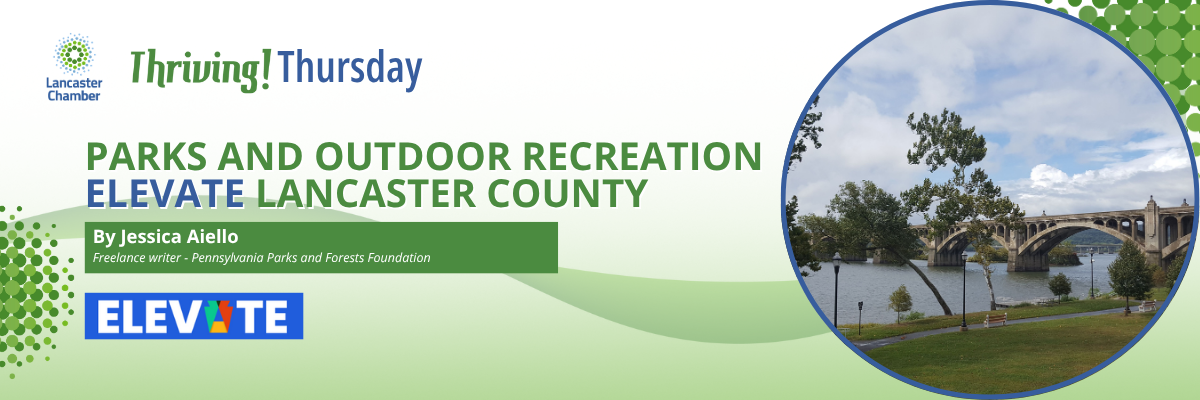 Lancaster Chamber

Thriving! Thursday

PARKS AND OUTDOOR RECREATION ELEVATE LANCASTER COUNTY

By Jessica Aiello
Freelance writer - Pennsylvania Parks and Forests Foundation

ELEVATE